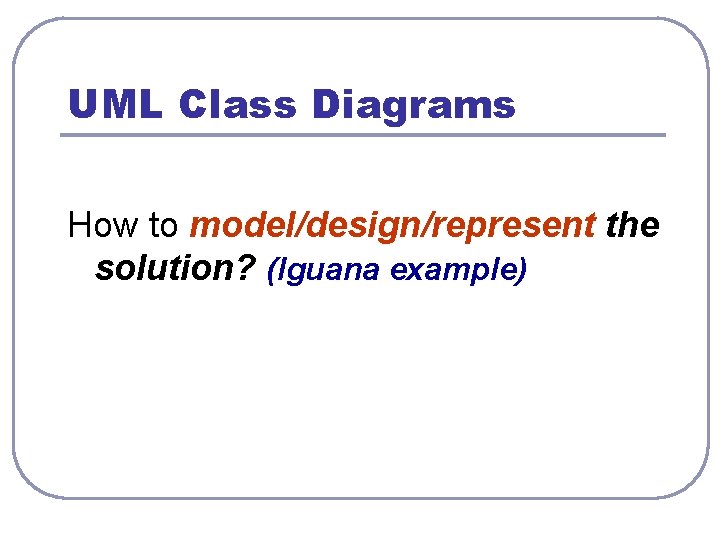 UML Class Diagrams

How to model/design/represent the solution? (Iguana example)